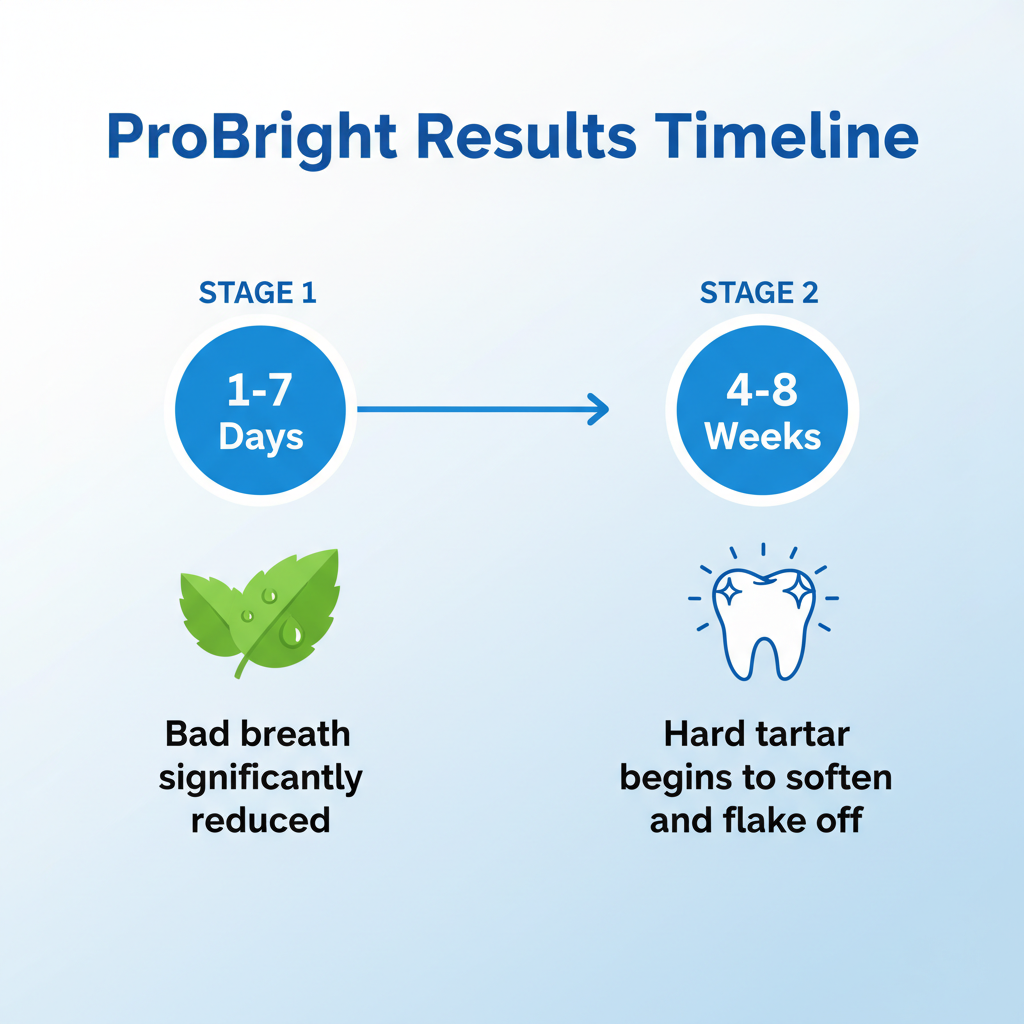 ProBright Results Timeline

STAGE 1

1-7 Days

Bad breath significantly reduced

STAGE 2

4-8 Weeks

Hard tartar begins to soften and flake off